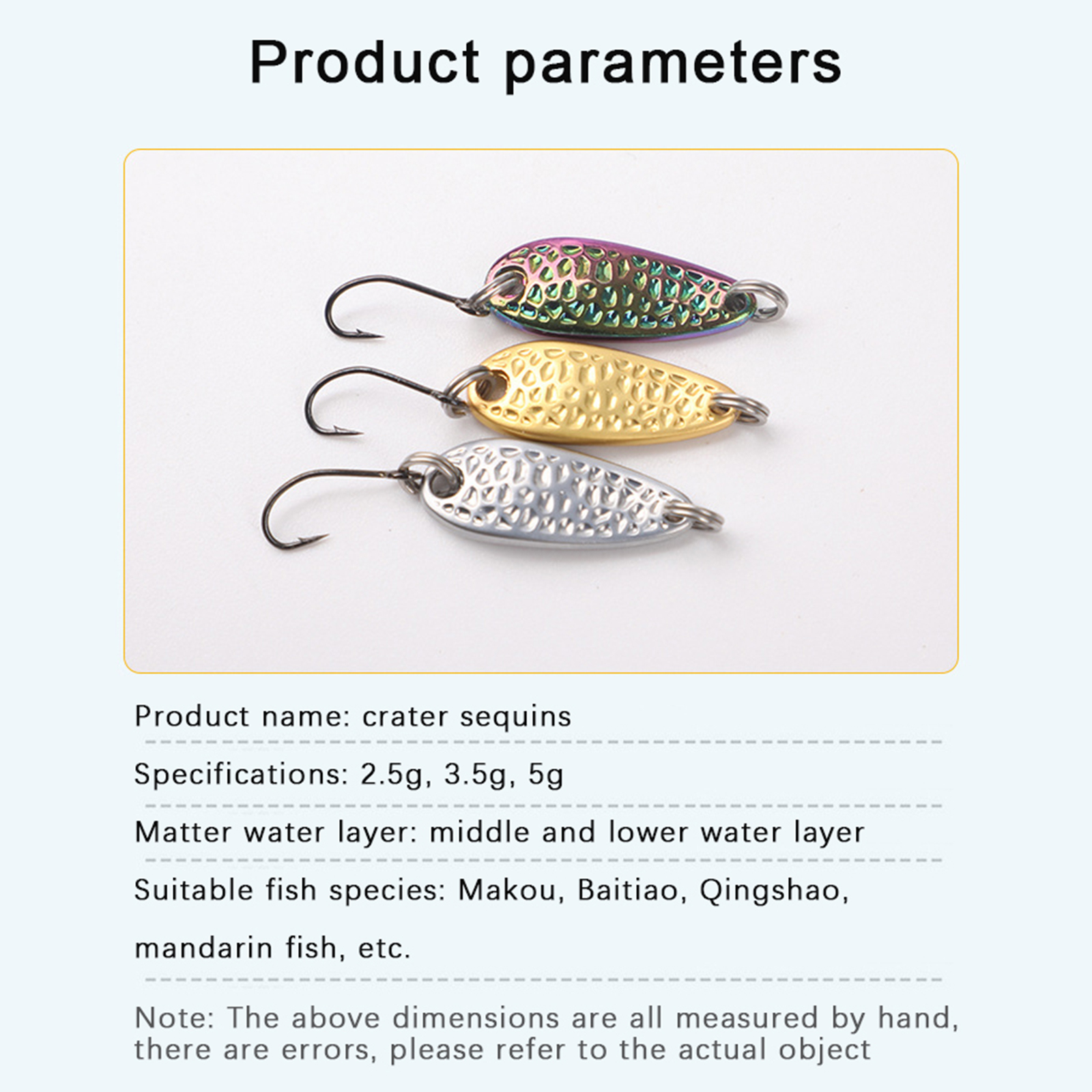 Product parameters

Product name: crater sequins

Specifications: 2.5g, 3.5g, 5g

Matter water layer: middle and lower water layer

Suitable fish species: Makou, Baitiao, Qingshao, mandarin fish, etc.

Note: The above dimensions are all measured by hand, there are errors, please refer to the actual object